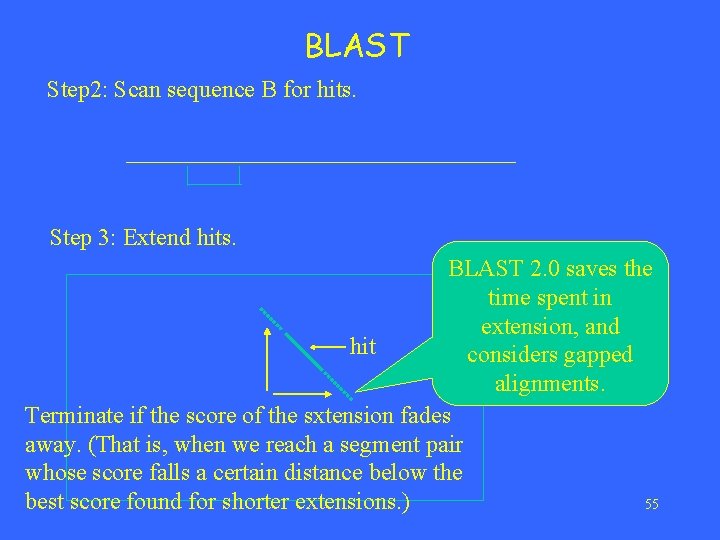 BLAST

Step2: Scan sequence B for hits.

Step 3: Extend hits.

hit

BLAST 2.0 saves the time spent in extension, and considers gapped alignments.

Terminate if the score of the sxtension fades away. (That is, when we reach a segment pair whose score falls a certain distance below the best score found for shorter extensions.)

55